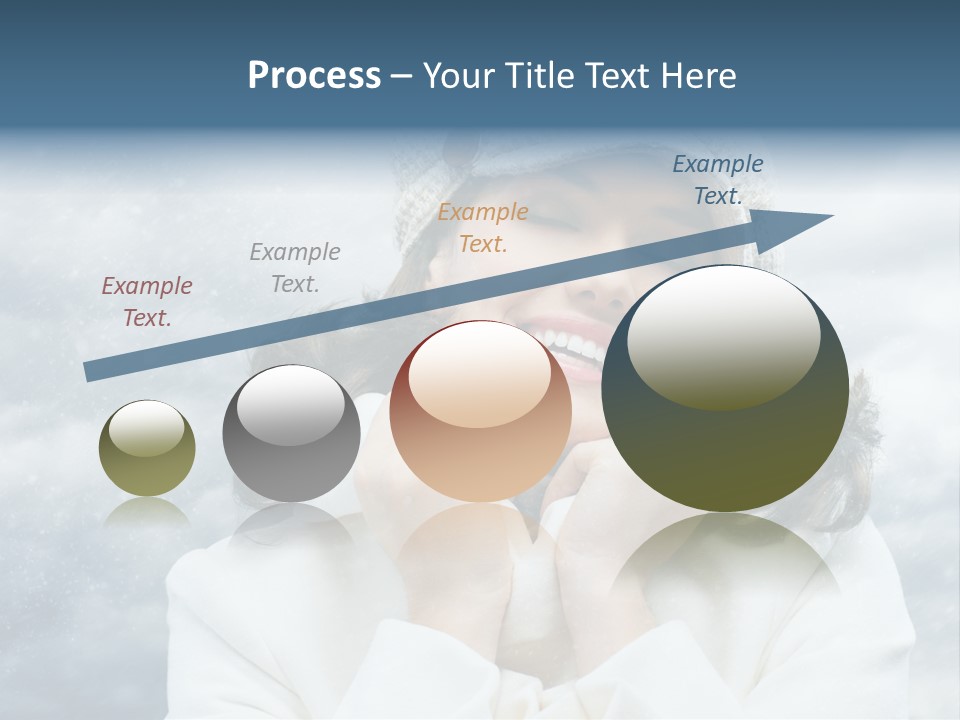 Process – Your Title Text Here

Example Text.

Example Text.

Example Text.

Example Text.